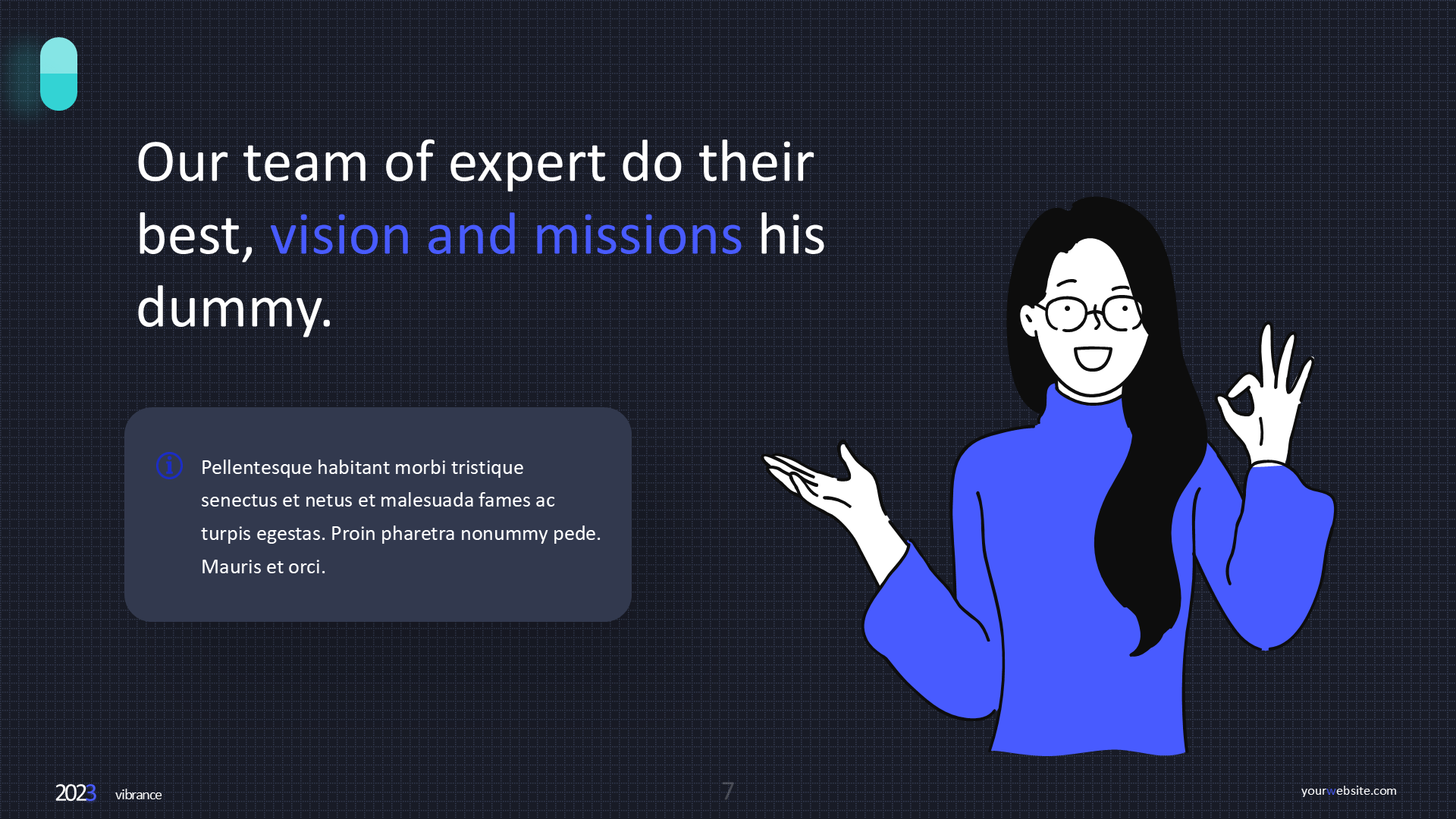 Our team of expert do their best, vision and missions his dummy.

Pellentesque habitant morbi tristique senectus et netus et malesuada fames ac turpis egestas. Proin pharetra nonummy pede. Mauris et orci.

2023 vibrance

7

yourwebsite.com